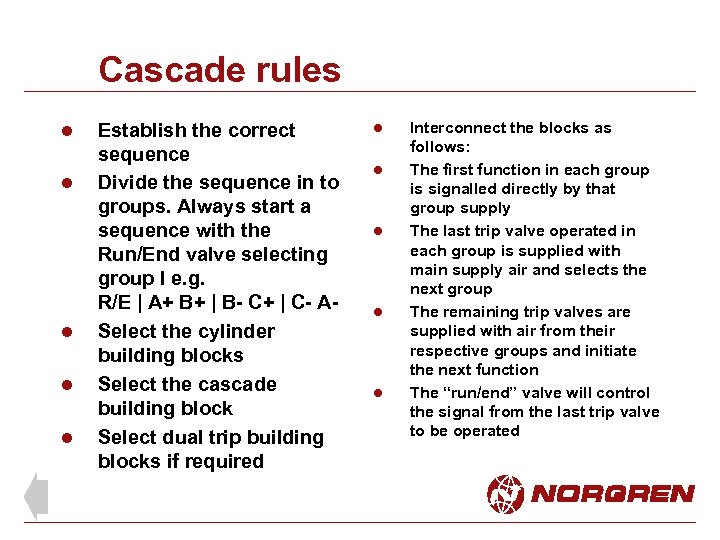 Cascade rules

- Establish the correct sequence
- Divide the sequence in to groups. Always start a sequence with the Run/End valve selecting group I e.g. R/E | A+ B+ | B- C+ | C- A-
- Select the cylinder building blocks
- Select the cascade building block
- Select dual trip building blocks if required

- Interconnect the blocks as follows:
- The first function in each group is signalled directly by that group supply
- The last trip valve operated in each group is supplied with main supply air and selects the next group
- The remaining trip valves are supplied with air from their respective groups and initiate the next function
- The “run/end” valve will control the signal from the last trip valve to be operated

NORGREN